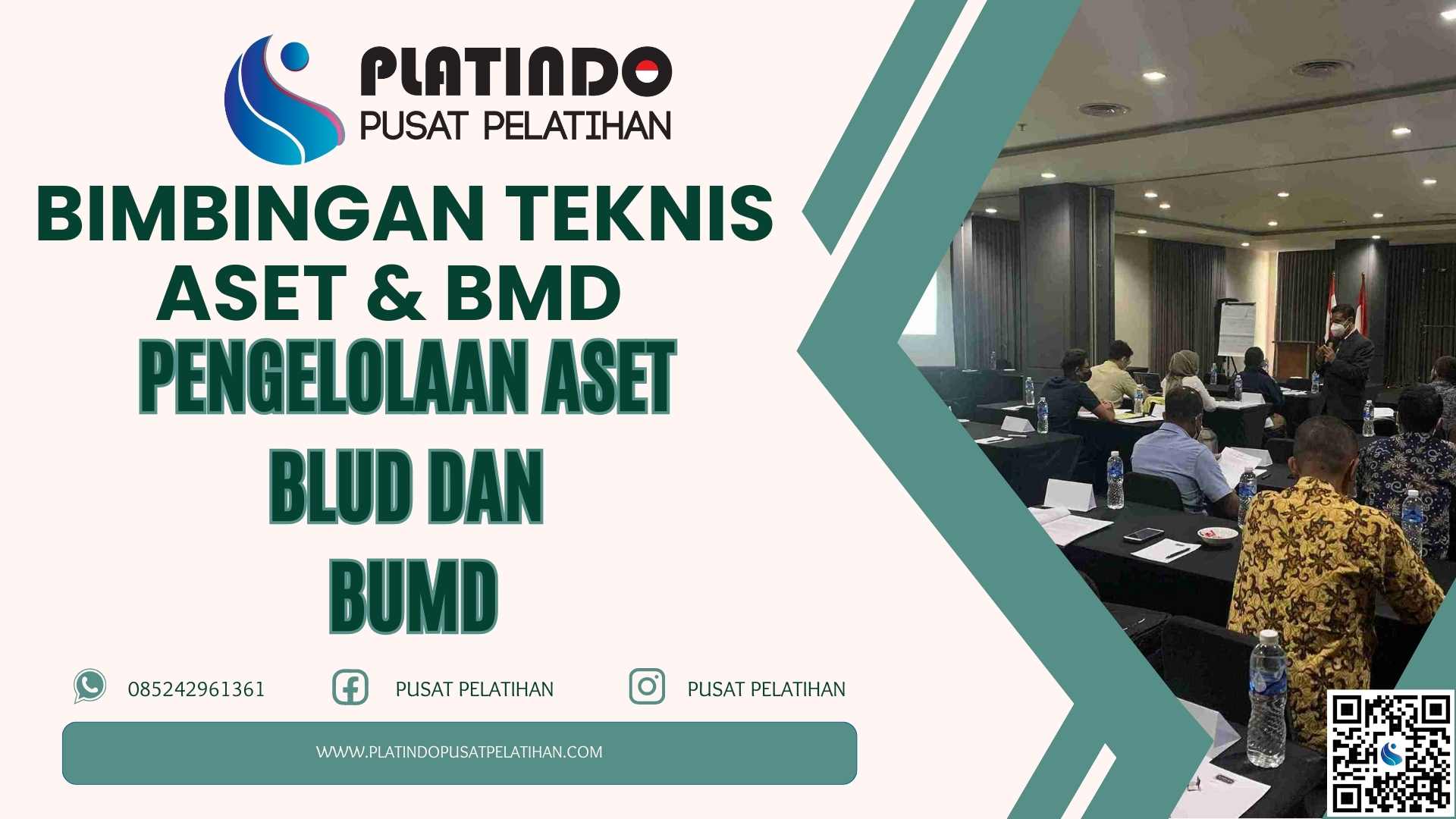 PLATINDO
PUSAT PELATIHAN

BIMBINGAN TEKNIS
ASET & BMD
PENGELOLAAN ASET
BLUD DAN
BUMD

085242961361
PUSAT PELATIHAN
PUSAT PELATIHAN

WWW.PLATINDOPUSATPELATIHAN.COM